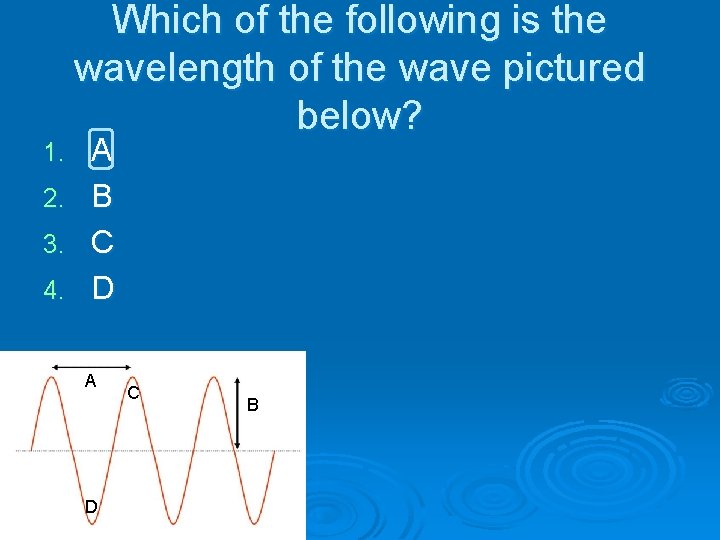 Which of the following is the wavelength of the wave pictured below?

1. A
2. B
3. C
4. D

A
C
B
D